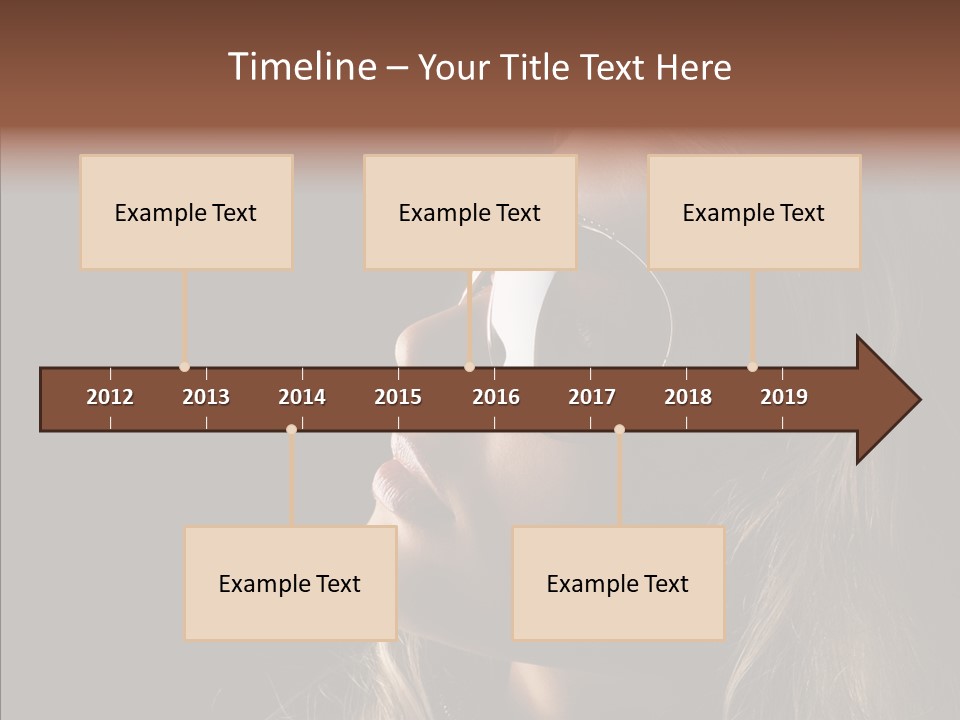 Timeline – Your Title Text Here

Example Text

Example Text

Example Text

2012 2013 2014 2015 2016 2017 2018 2019

Example Text

Example Text